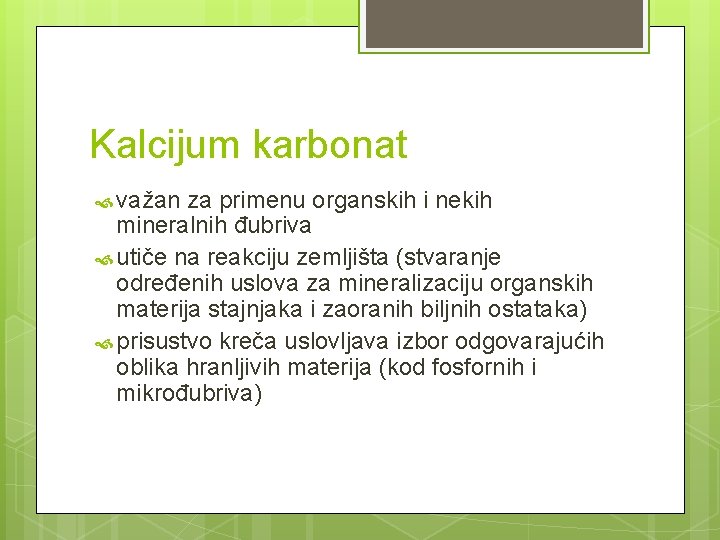 Kalcijum karbonat

važan za primenu organskih i nekih mineralnih đubriva

utiče na reakciju zemljišta (stvaranje određenih uslova za mineralizaciju organskih materija stajnjaka i zaoranih biljnih ostataka)

prisustvo kreča uslovljava izbor odgovarajućih oblika hranljivih materija (kod fosfornih i mikrođubriva)